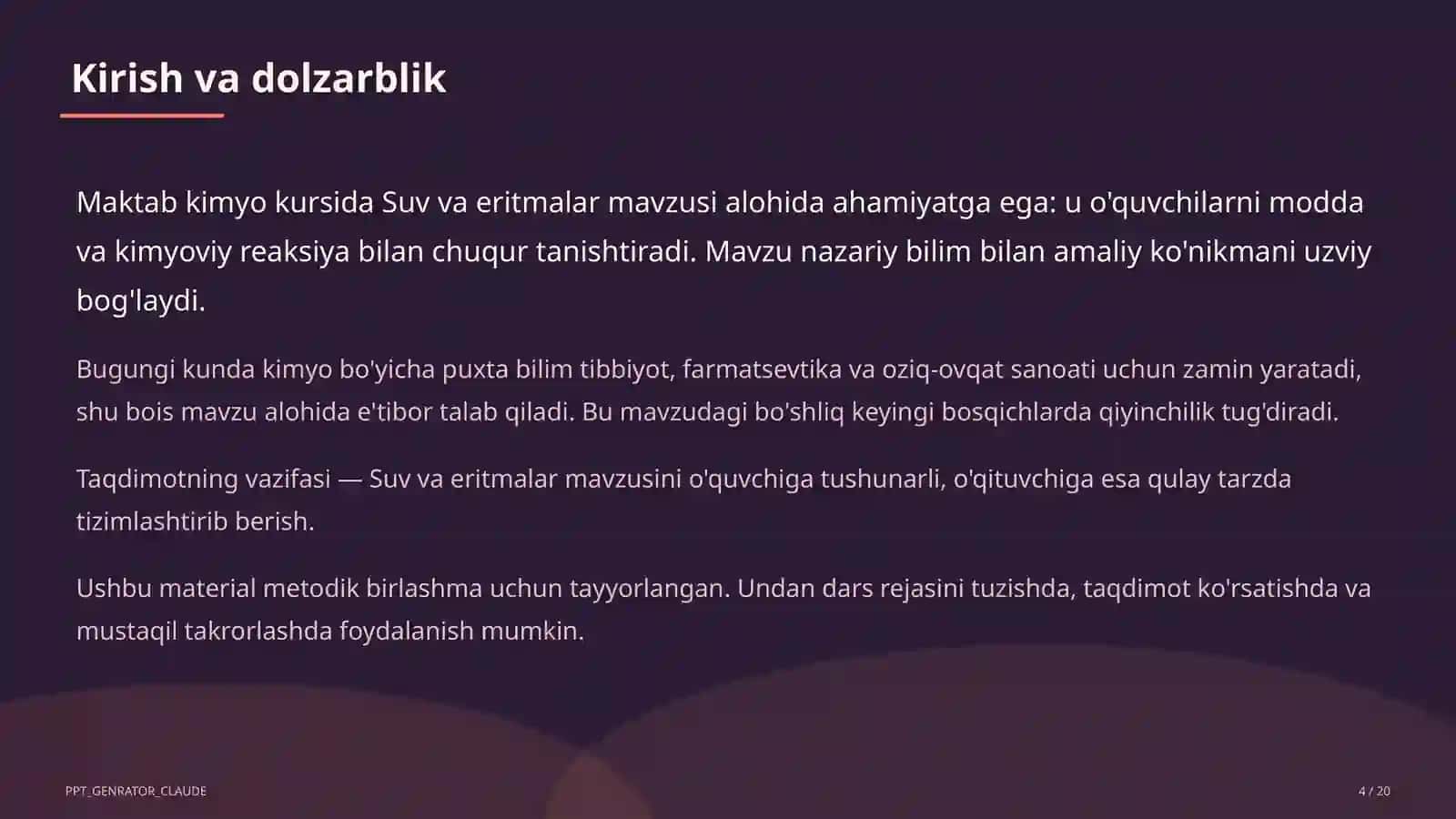 Kirish va dolzarblik

Maktab kimyo kursida Suv va eritmalar mavzusi alohida ahamiyatga ega: u o'quvchilarni modda va kimyoviy reaksiya bilan chuqur tanishtiradi. Mavzu nazariy bilim bilan amaliy ko'nikmani uzviy bog'laydi.

Bugungi kunda kimyo bo'yicha puxta bilim tibbiyot, farmatsevtika va oziq-ovqat sanoati uchun zamin yaratadi, shu bois mavzu alohida e'tibor talab qiladi. Bu mavzudagi bo'shliq keyingi bosqichlarda qiyinchilik tug'diradi.

Taqdimotning vazifasi — Suv va eritmalar mavzusini o'quvchiga tushunarli, o'qituvchiga esa qulay tarzda tizimlashtirib berish.

Ushbu material metodik birlashma uchun tayyorlangan. Undan dars rejasini tuzishda, taqdimot ko'rsatishda va mustaqil takrorlashda foydalanish mumkin.

PPT_GENRATOR_CLAUDE

4 / 20